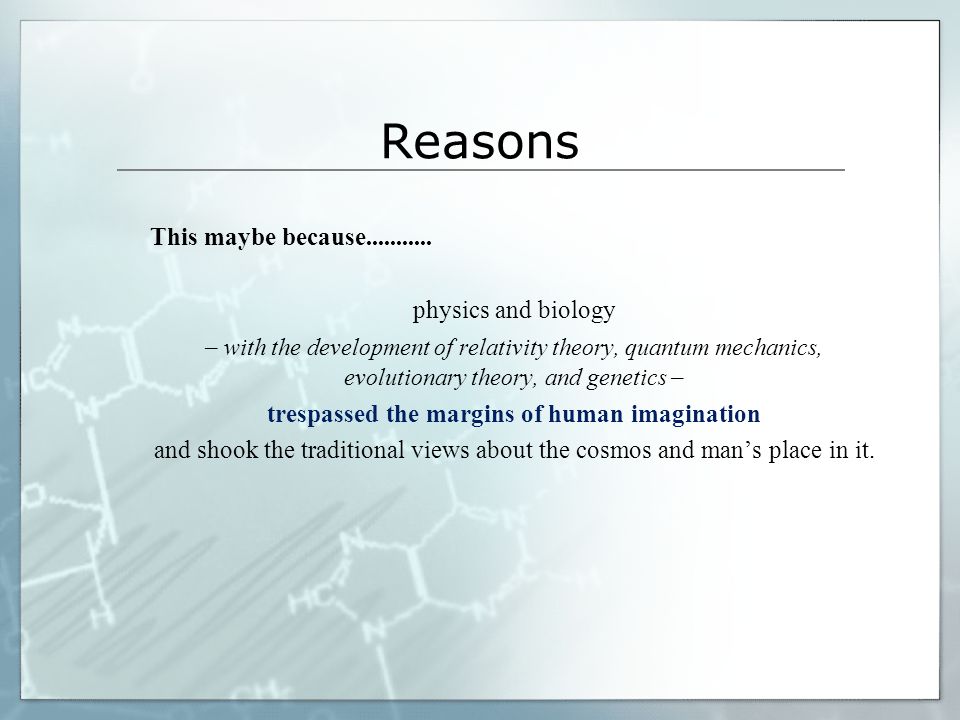 Reasons

This maybe because...........

physics and biology

– with the development of relativity theory, quantum mechanics, evolutionary theory, and genetics –

trespassed the margins of human imagination

and shook the traditional views about the cosmos and man’s place in it.